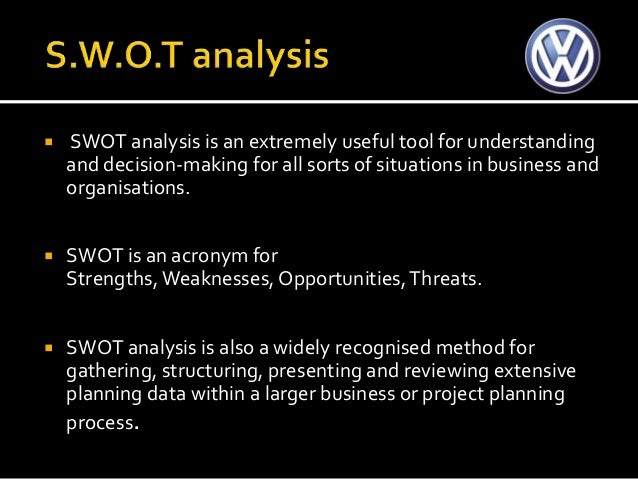 S.W.O.T analysis

VW

▪ SWOT analysis is an extremely useful tool for understanding and decision-making for all sorts of situations in business and organisations.

▪ SWOT is an acronym for
Strengths, Weaknesses, Opportunities, Threats.

▪ SWOT analysis is also a widely recognised method for gathering, structuring, presenting and reviewing extensive planning data within a larger business or project planning process.